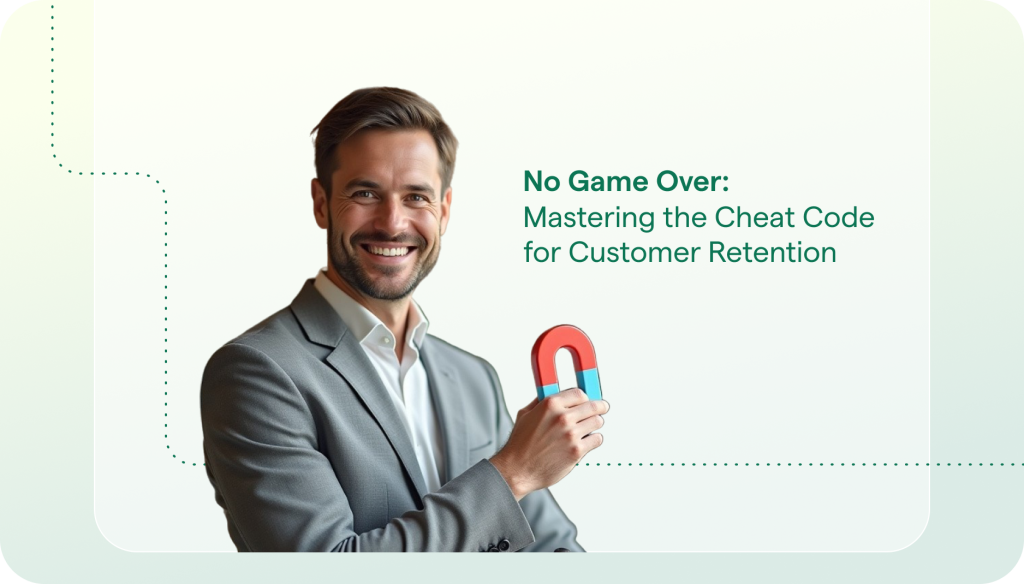 No Game Over:
Mastering the Cheat Code for Customer Retention